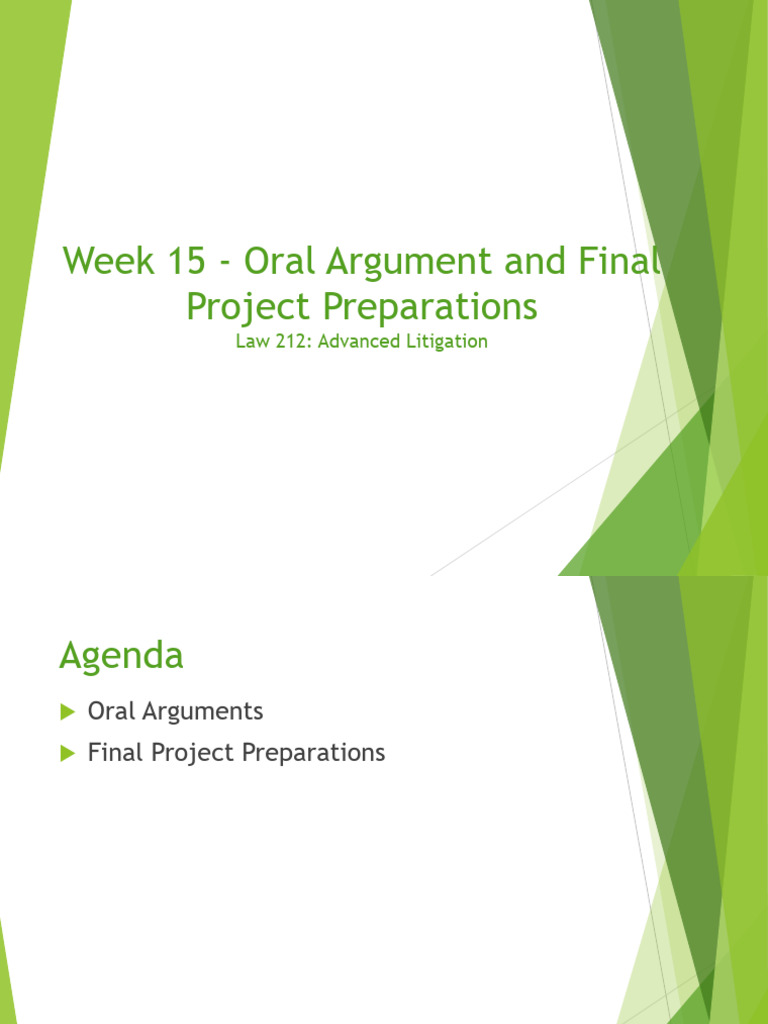 Week 15 - Oral Argument and Final Project Preparations
Law 212: Advanced Litigation

Agenda

Oral Arguments
Final Project Preparations